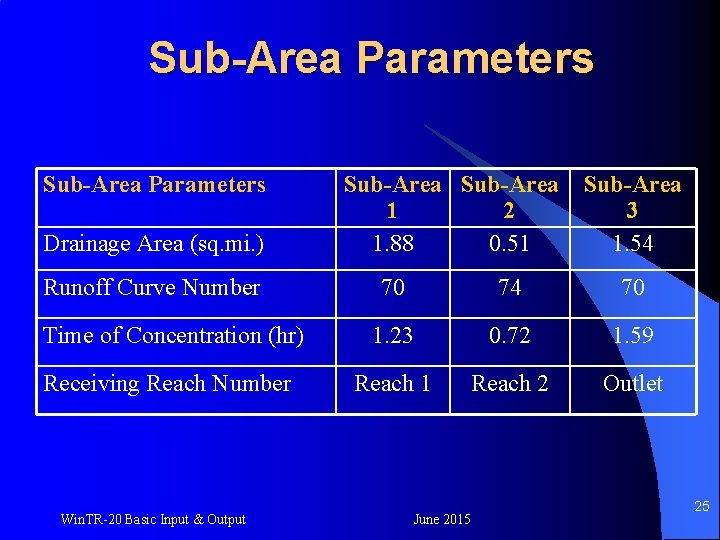 Sub-Area Parameters

| Sub-Area Parameters | Sub-Area 1 | Sub-Area 2 | Sub-Area 3 |
|---|---|---|---|
| Drainage Area (sq.mi.) | 1.88 | 0.51 | 1.54 |
| Runoff Curve Number | 70 | 74 | 70 |
| Time of Concentration (hr) | 1.23 | 0.72 | 1.59 |
| Receiving Reach Number | Reach 1 | Reach 2 | Outlet |

WinTR-20 Basic Input & Output

June 2015

25